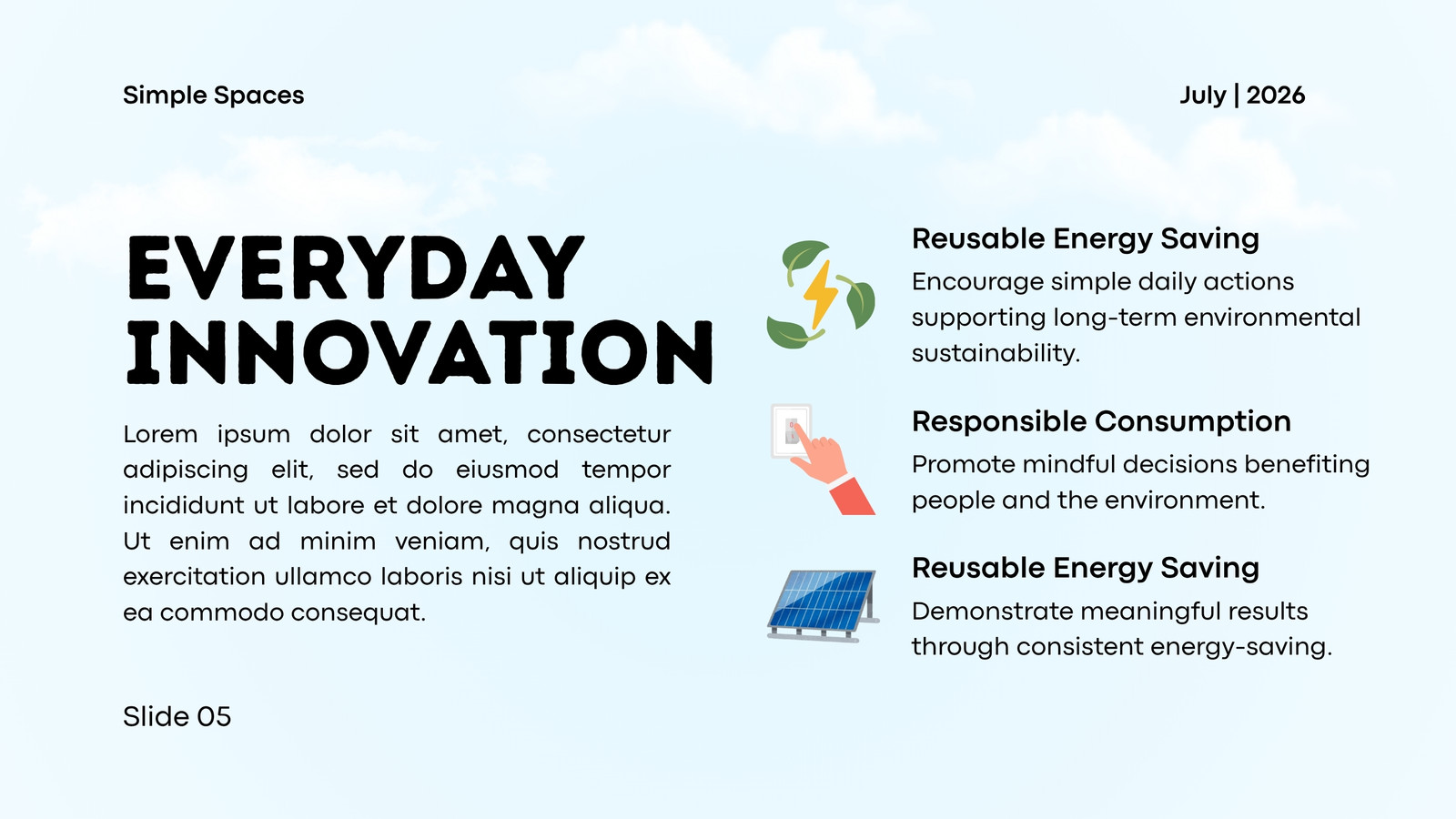 Simple Spaces

July | 2026

EVERYDAY INNOVATION

Lorem ipsum dolor sit amet, consectetur adipiscing elit, sed do eiusmod tempor incididunt ut labore et dolore magna aliqua. Ut enim ad minim veniam, quis nostrud exercitation ullamco laboris nisi ut aliquip ex ea commodo consequat.

Slide 05

Reusable Energy Saving
Encourage simple daily actions supporting long-term environmental sustainability.

Responsible Consumption
Promote mindful decisions benefiting people and the environment.

Reusable Energy Saving
Demonstrate meaningful results through consistent energy-saving.